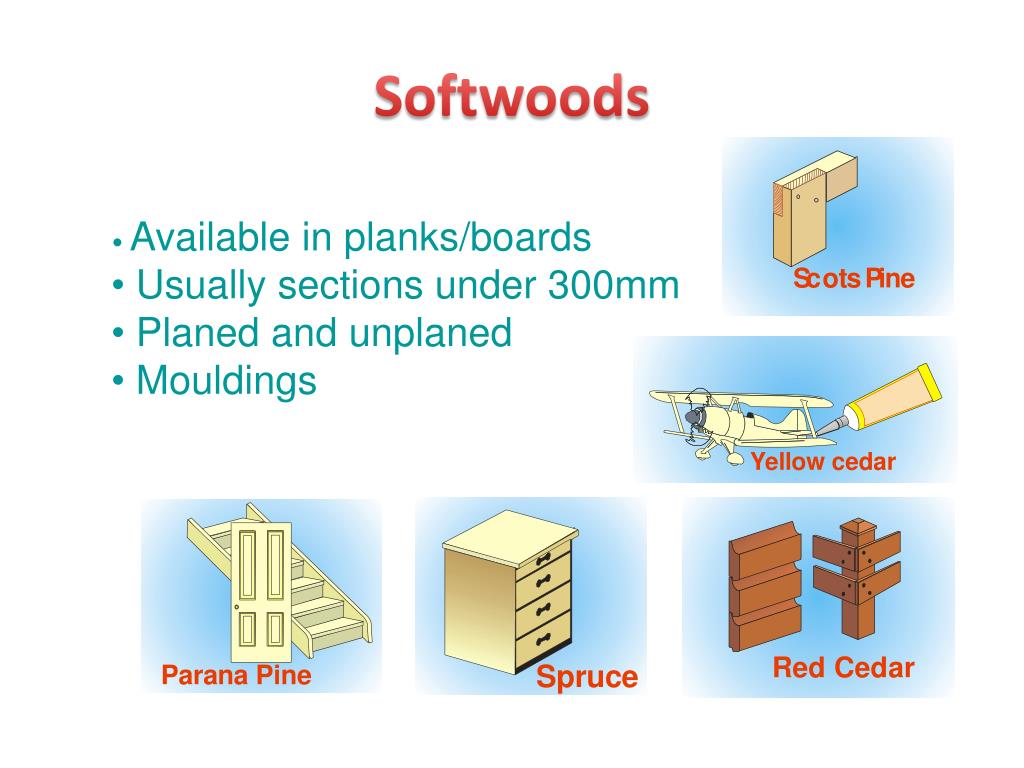 Softwoods

• Available in planks/boards
• Usually sections under 300mm
• Planed and unplaned
• Mouldings

Scots Pine

Yellow cedar

Parana Pine

Spruce

Red Cedar